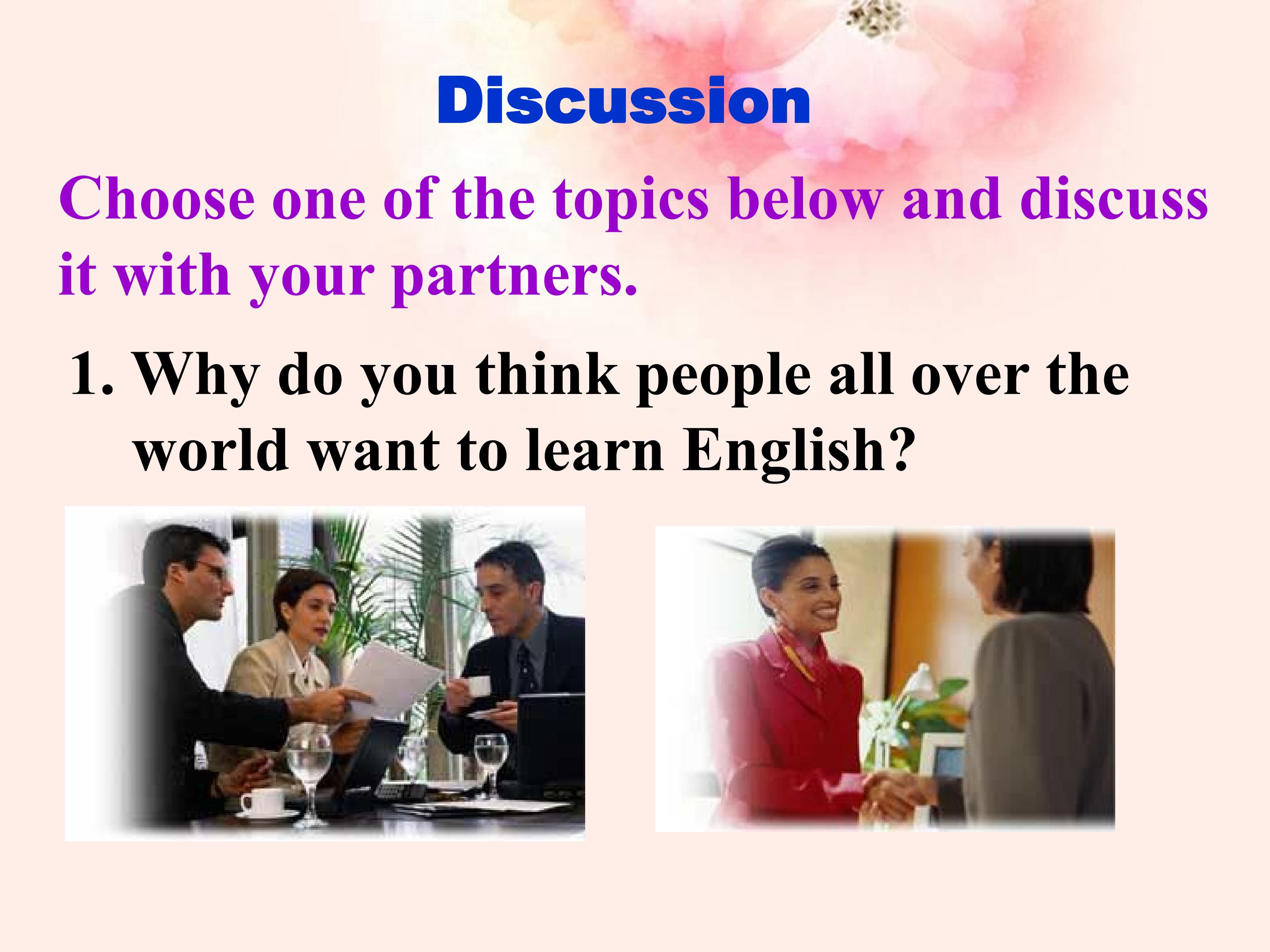 Discussion

Choose one of the topics below and discuss it with your partners.

1. Why do you think people all over the world want to learn English?